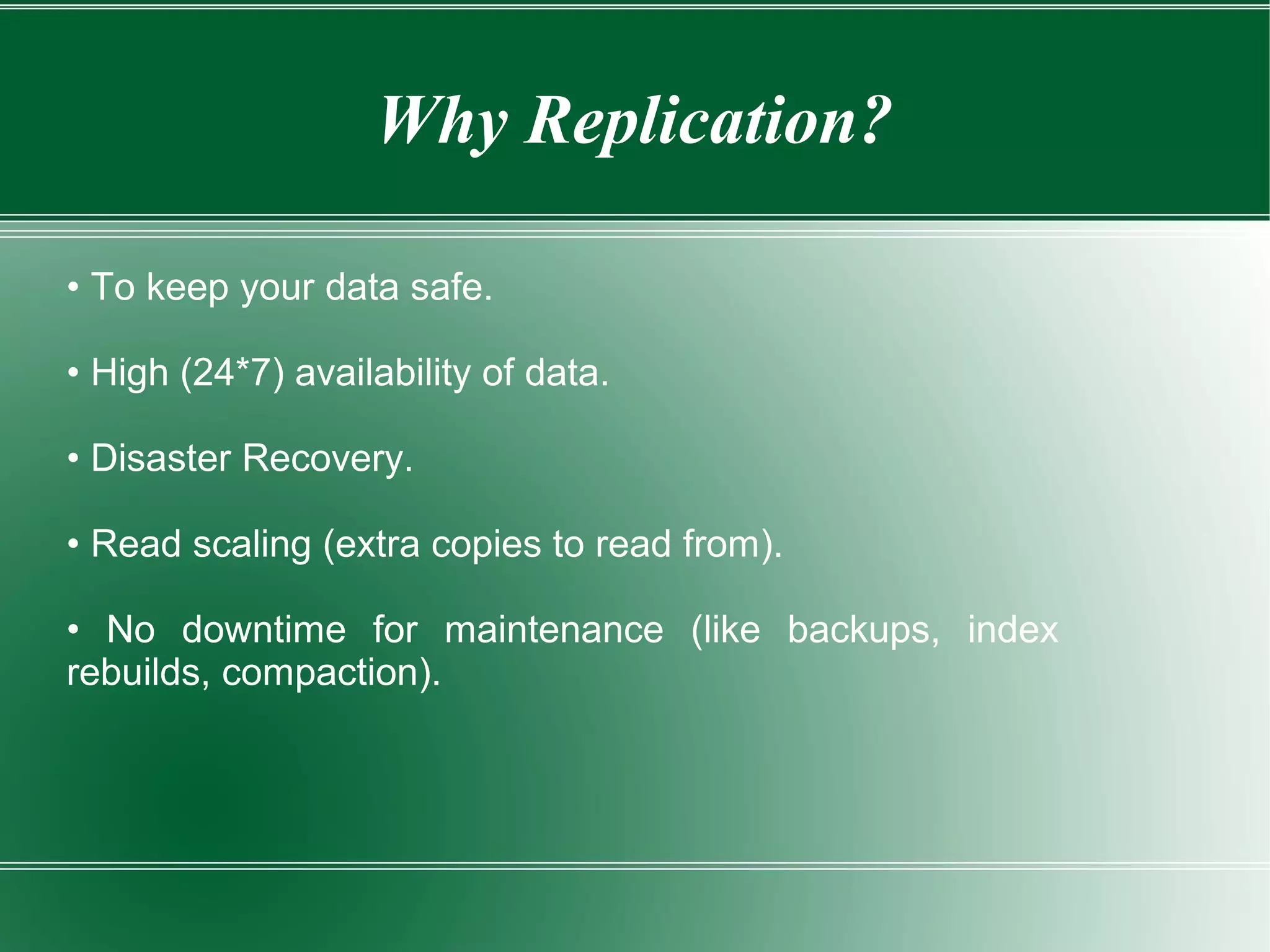 Why Replication?

• To keep your data safe.

• High (24*7) availability of data.

• Disaster Recovery.

• Read scaling (extra copies to read from).

• No downtime for maintenance (like backups, index rebuilds, compaction).